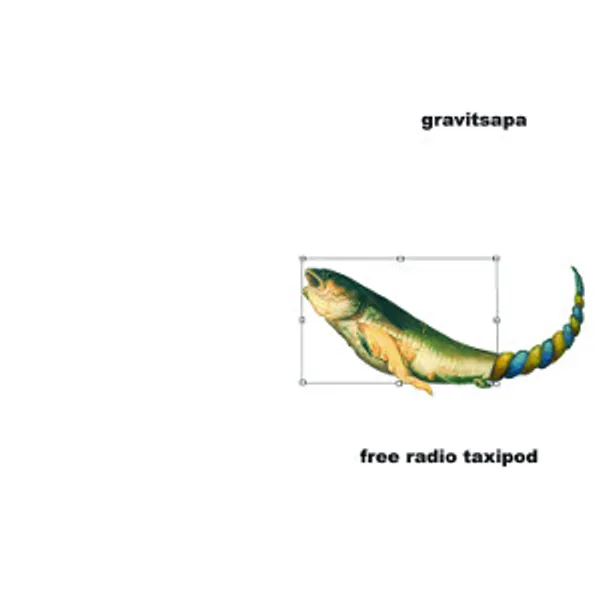 gravitsapa

free radio taxipod